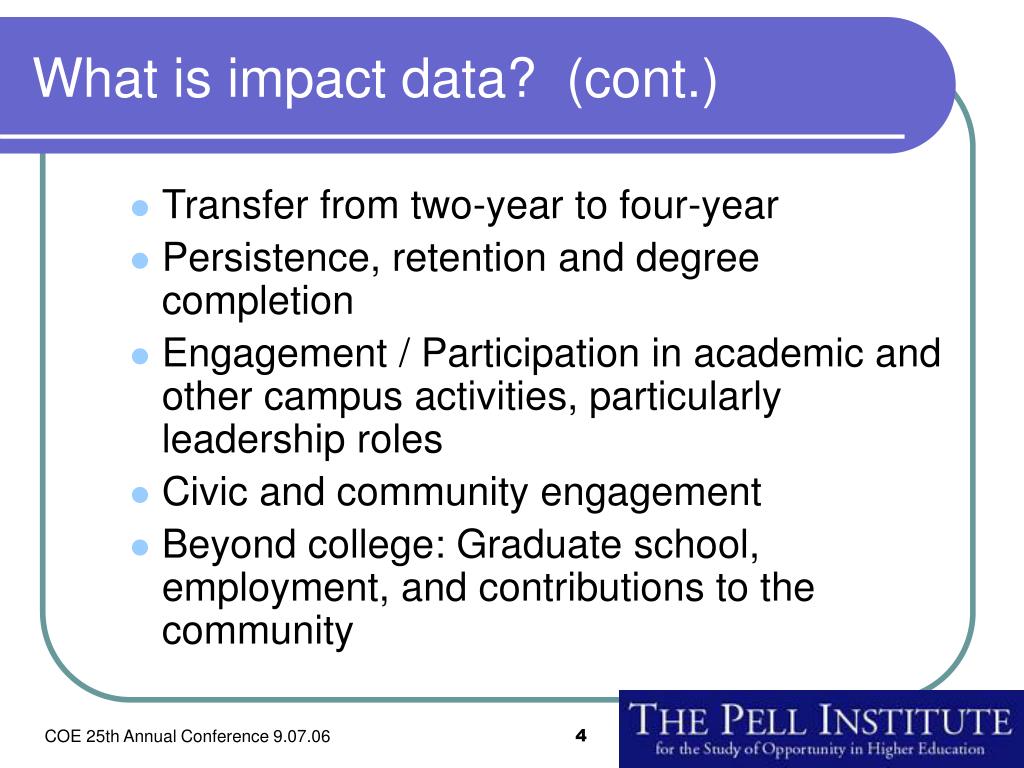 What is impact data?  (cont.)

- Transfer from two-year to four-year
- Persistence, retention and degree completion
- Engagement / Participation in academic and other campus activities, particularly leadership roles
- Civic and community engagement
- Beyond college: Graduate school, employment, and contributions to the community

COE 25th Annual Conference 9.07.06

4

THE PELL INSTITUTE
for the Study of Opportunity in Higher Education